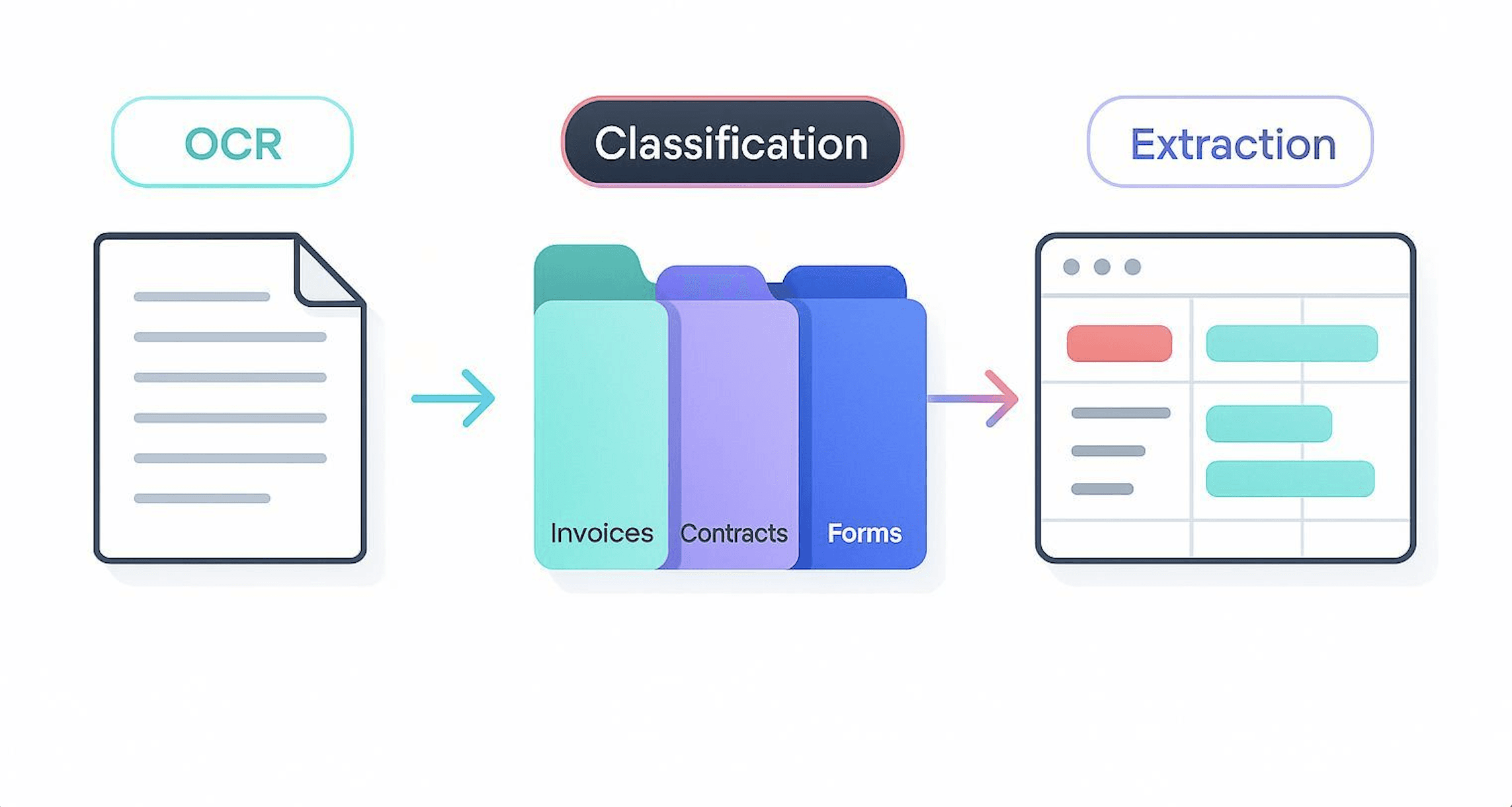 OCR

Classification

Extraction

Invoices

Contracts

Forms